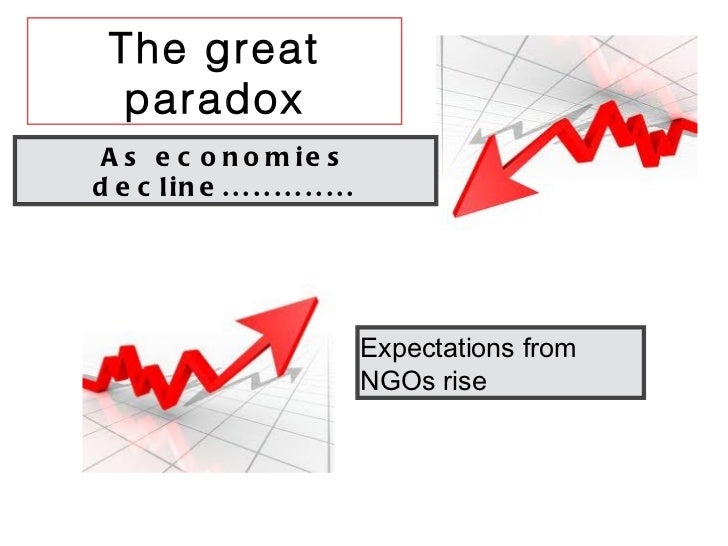 The great paradox

As economies decline.............

Expectations from NGOs rise